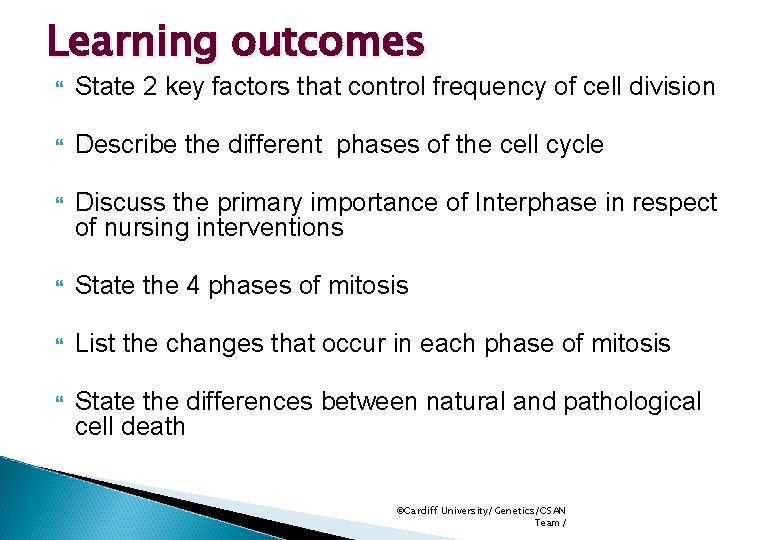 Learning outcomes

State 2 key factors that control frequency of cell division

Describe the different phases of the cell cycle

Discuss the primary importance of Interphase in respect of nursing interventions

State the 4 phases of mitosis

List the changes that occur in each phase of mitosis

State the differences between natural and pathological cell death

©Cardiff University/ Genetics/CSAN Team /